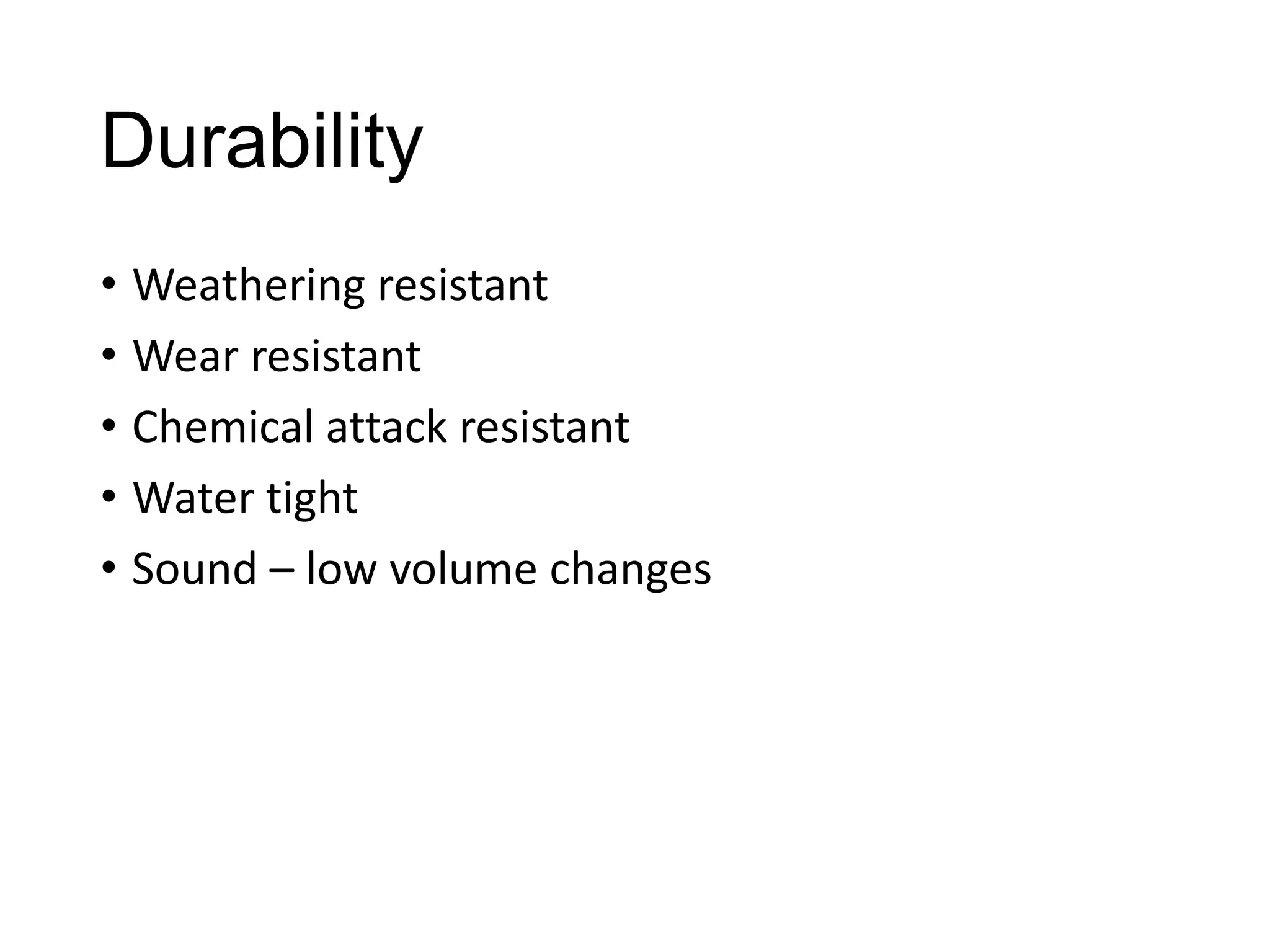 Durability

• Weathering resistant
• Wear resistant
• Chemical attack resistant
• Water tight
• Sound – low volume changes